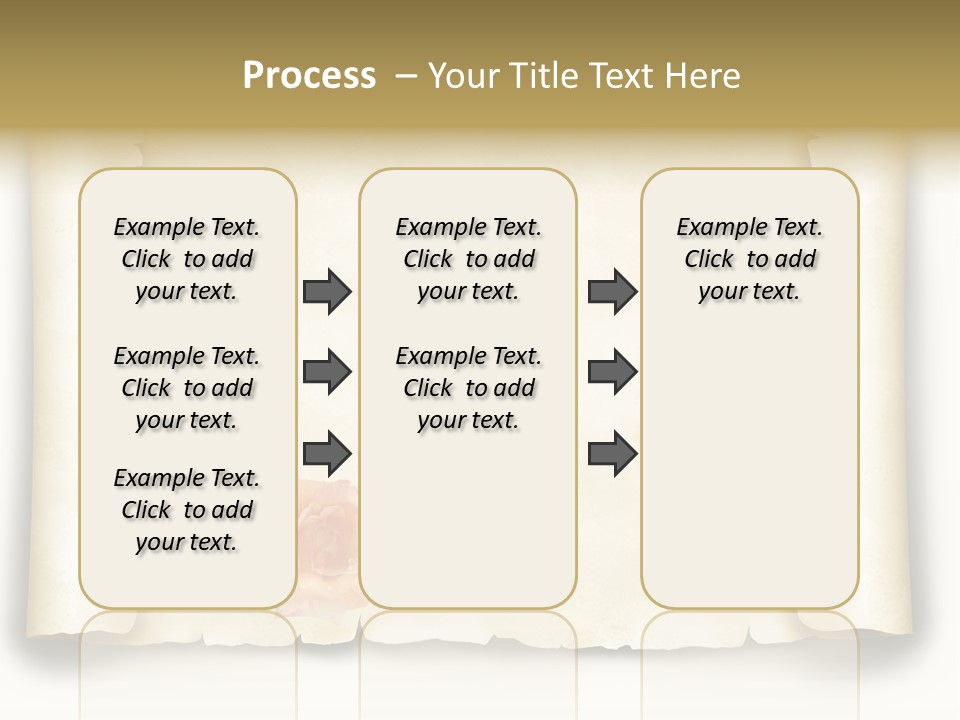 Process – Your Title Text Here

Example Text. Click to add your text.

Example Text. Click to add your text.

Example Text. Click to add your text.

Example Text. Click to add your text.

Example Text. Click to add your text.

Example Text. Click to add your text.